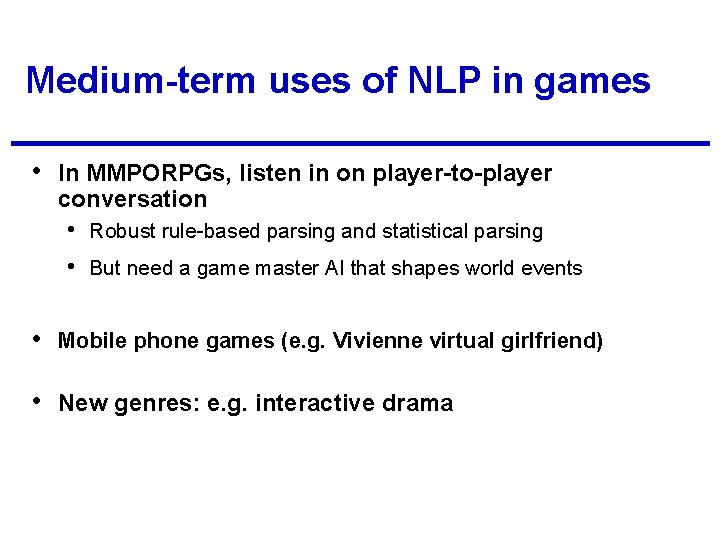 Medium-term uses of NLP in games

• In MMPORPGs, listen in on player-to-player conversation
  • Robust rule-based parsing and statistical parsing
  • But need a game master AI that shapes world events

• Mobile phone games (e.g. Vivienne virtual girlfriend)

• New genres: e.g. interactive drama